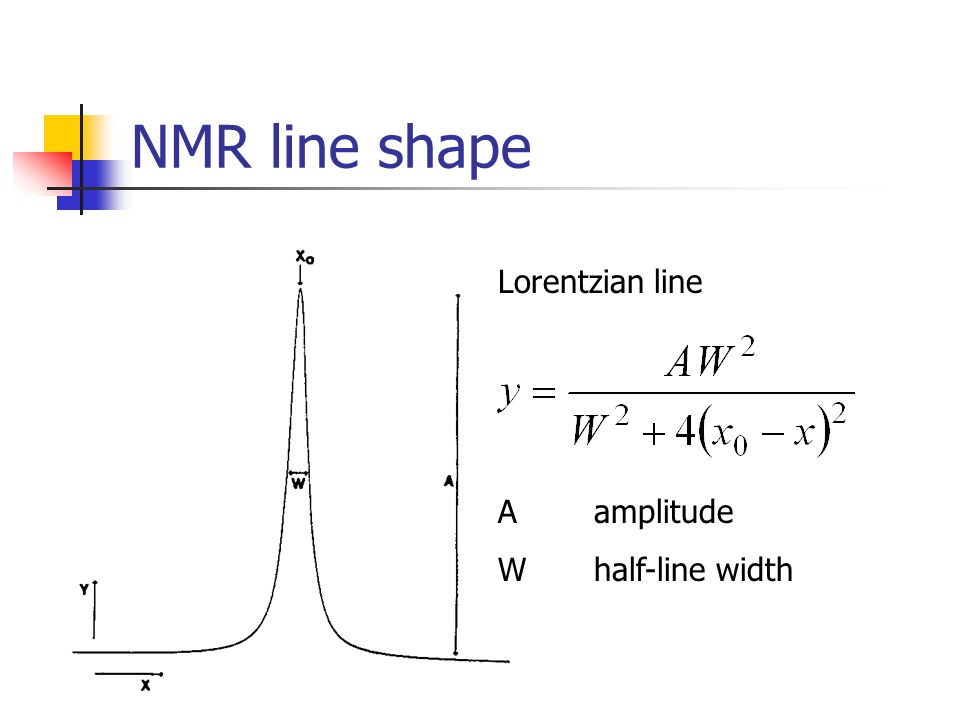 NMR line shape

$X_0$

W

A

Y

X

Lorentzian line

$y = \frac{AW^2}{W^2 + 4(x_0 - x)^2}$

A amplitude

W half-line width